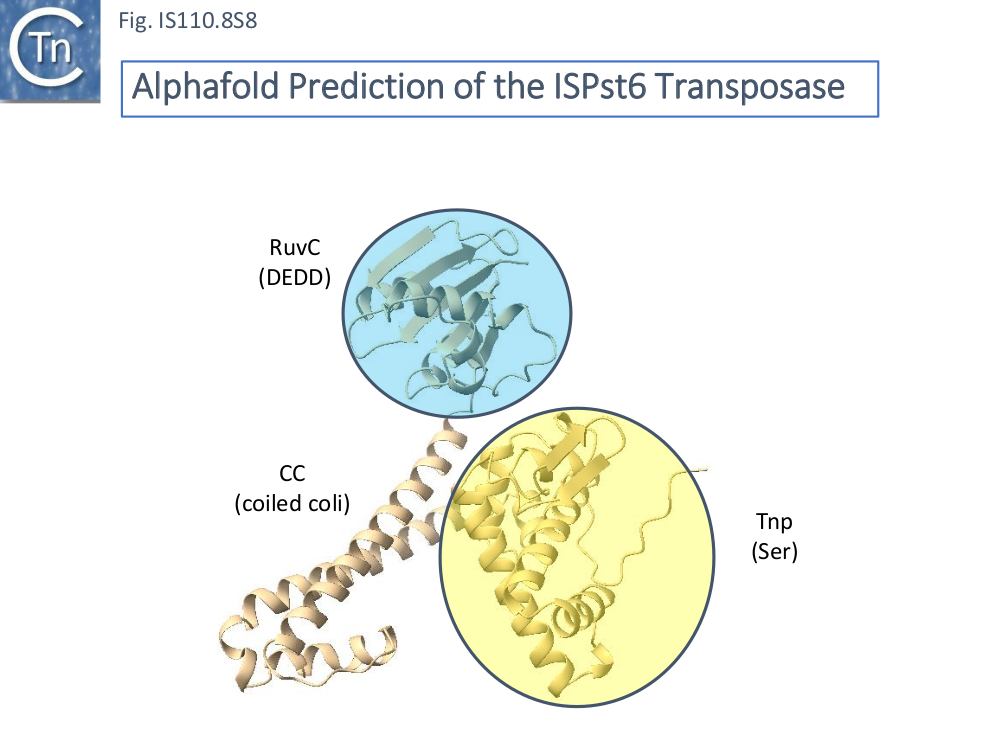 Tn

Fig. IS110.8S8

Alphafold Prediction of the ISPst6 Transposase

RuvC
(DEDD)

CC
(coiled coli)

Tnp
(Ser)